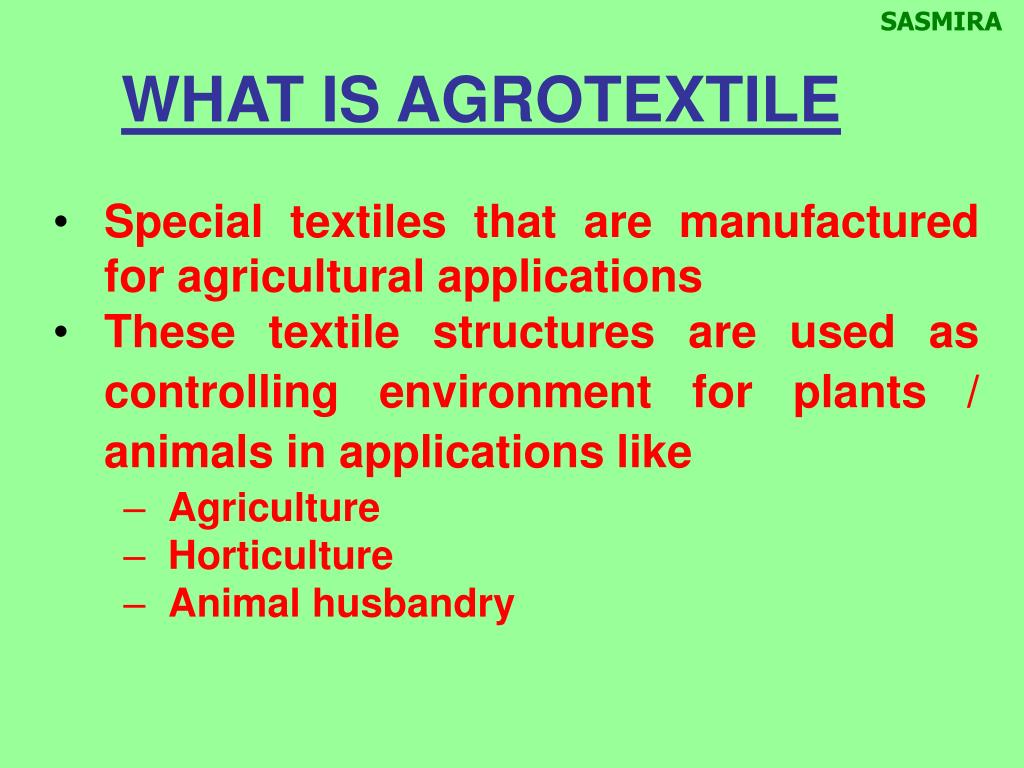 SASMIRA

WHAT IS AGROTEXTILE

• Special textiles that are manufactured for agricultural applications
• These textile structures are used as controlling environment for plants / animals in applications like
– Agriculture
– Horticulture
– Animal husbandry